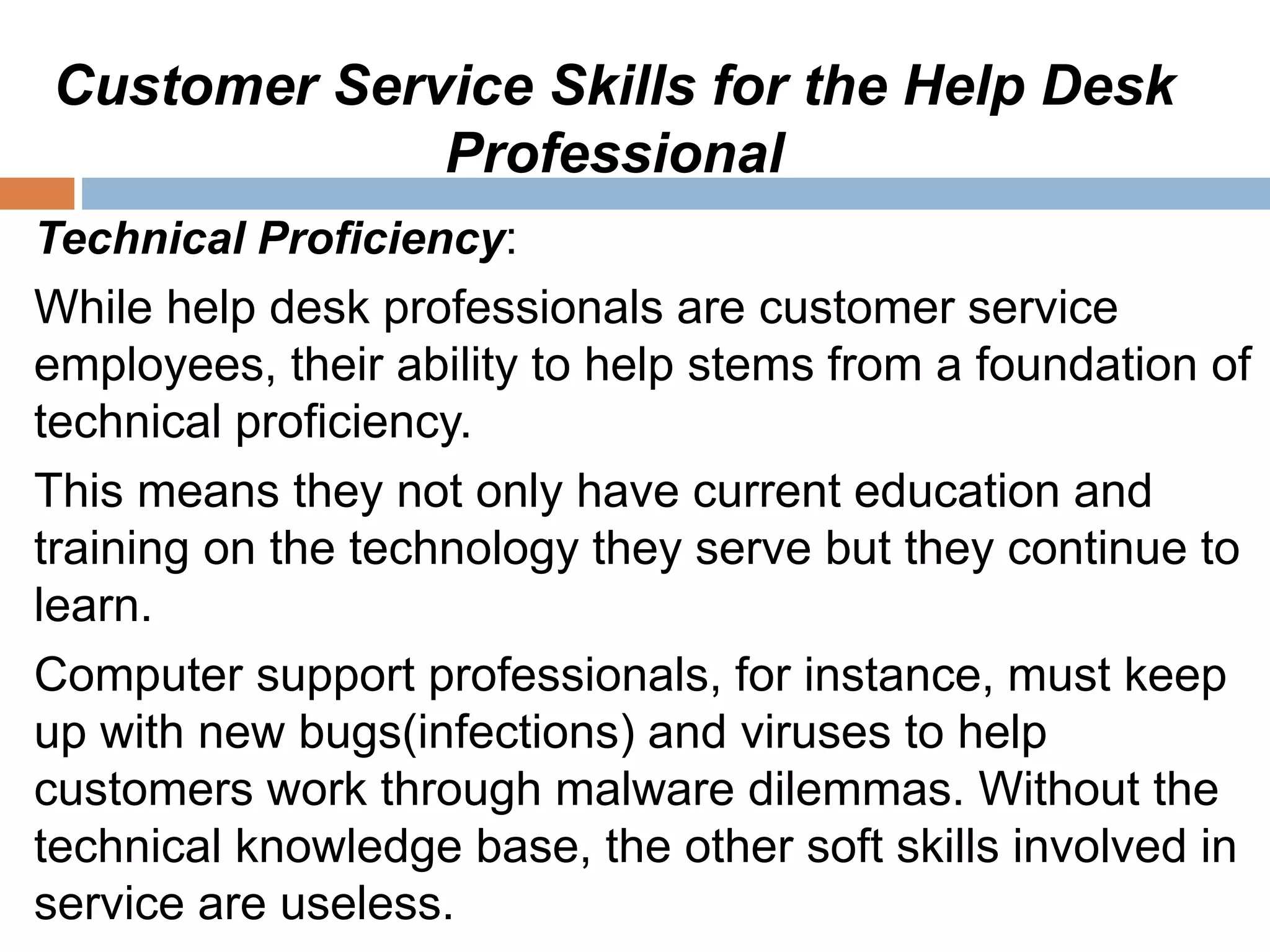 Customer Service Skills for the Help Desk Professional

Technical Proficiency:

While help desk professionals are customer service employees, their ability to help stems from a foundation of technical proficiency.

This means they not only have current education and training on the technology they serve but they continue to learn.

Computer support professionals, for instance, must keep up with new bugs(infections) and viruses to help customers work through malware dilemmas. Without the technical knowledge base, the other soft skills involved in service are useless.